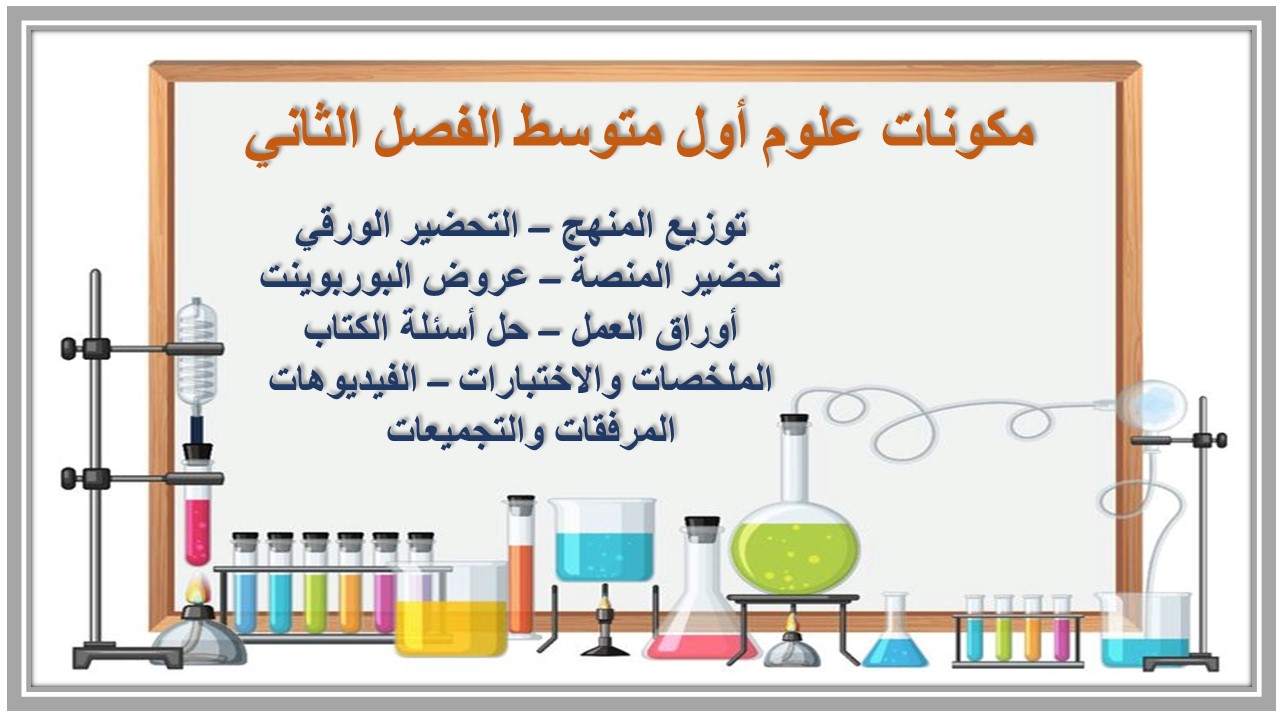 مكونات علوم أول متوسط الفصل الثاني

توزيع المنهج – التحضير الورقي
تحضير المنصة – عروض البوربوينت
أوراق العمل – حل أسئلة الكتاب
الملخصات والاختبارات – الفيديوهات
المرفقات والتجميعات